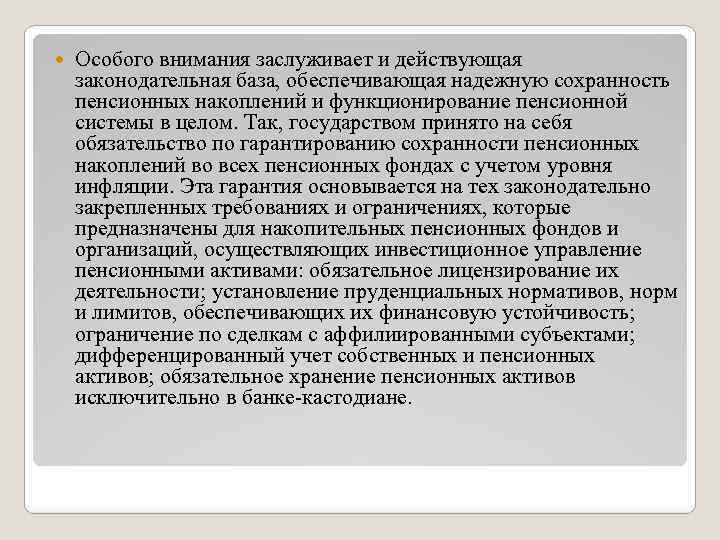 Особого внимания заслуживает и действующая законодательная база, обеспечивающая надежную сохранность пенсионных накоплений и функционирование пенсионной системы в целом. Так, государством принято на себя обязательство по гарантированию сохранности пенсионных накоплений во всех пенсионных фондах с учетом уровня инфляции. Эта гарантия основывается на тех законодательно закрепленных требованиях и ограничениях, которые предназначены для накопительных пенсионных фондов и организаций, осуществляющих инвестиционное управление пенсионными активами: обязательное лицензирование их деятельности; установление пруденциальных нормативов, норм и лимитов, обеспечивающих их финансовую устойчивость; ограничение по сделкам с аффилиированными субъектами; дифференцированный учет собственных и пенсионных активов; обязательное хранение пенсионных активов исключительно в банке-кастодиане.